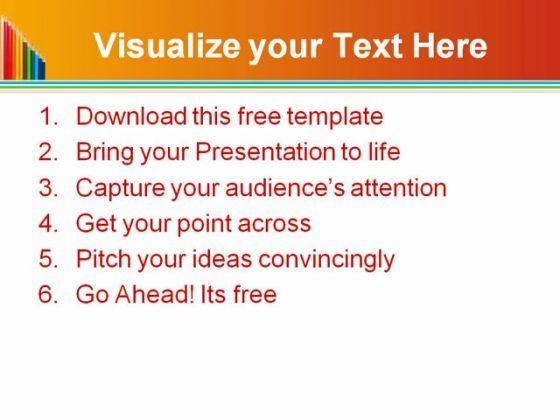 Visualize your Text Here

1. Download this free template
2. Bring your Presentation to life
3. Capture your audience's attention
4. Get your point across
5. Pitch your ideas convincingly
6. Go Ahead! Its free